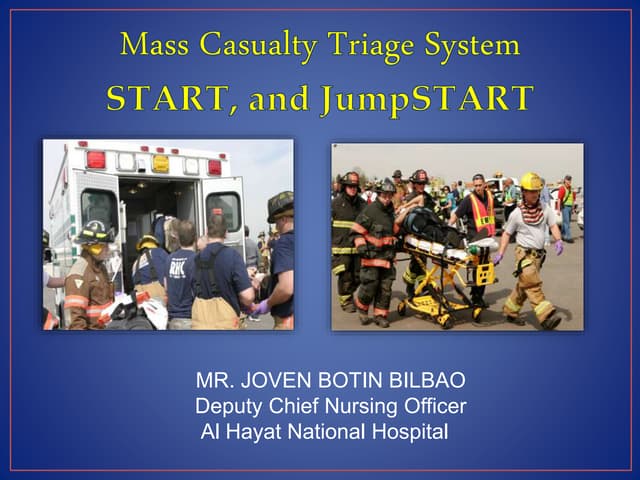 Mass Casualty Triage System
START, and JumpSTART

RHC

MR. JOVEN BOTIN BILBAO
Deputy Chief Nursing Officer
Al Hayat National Hospital